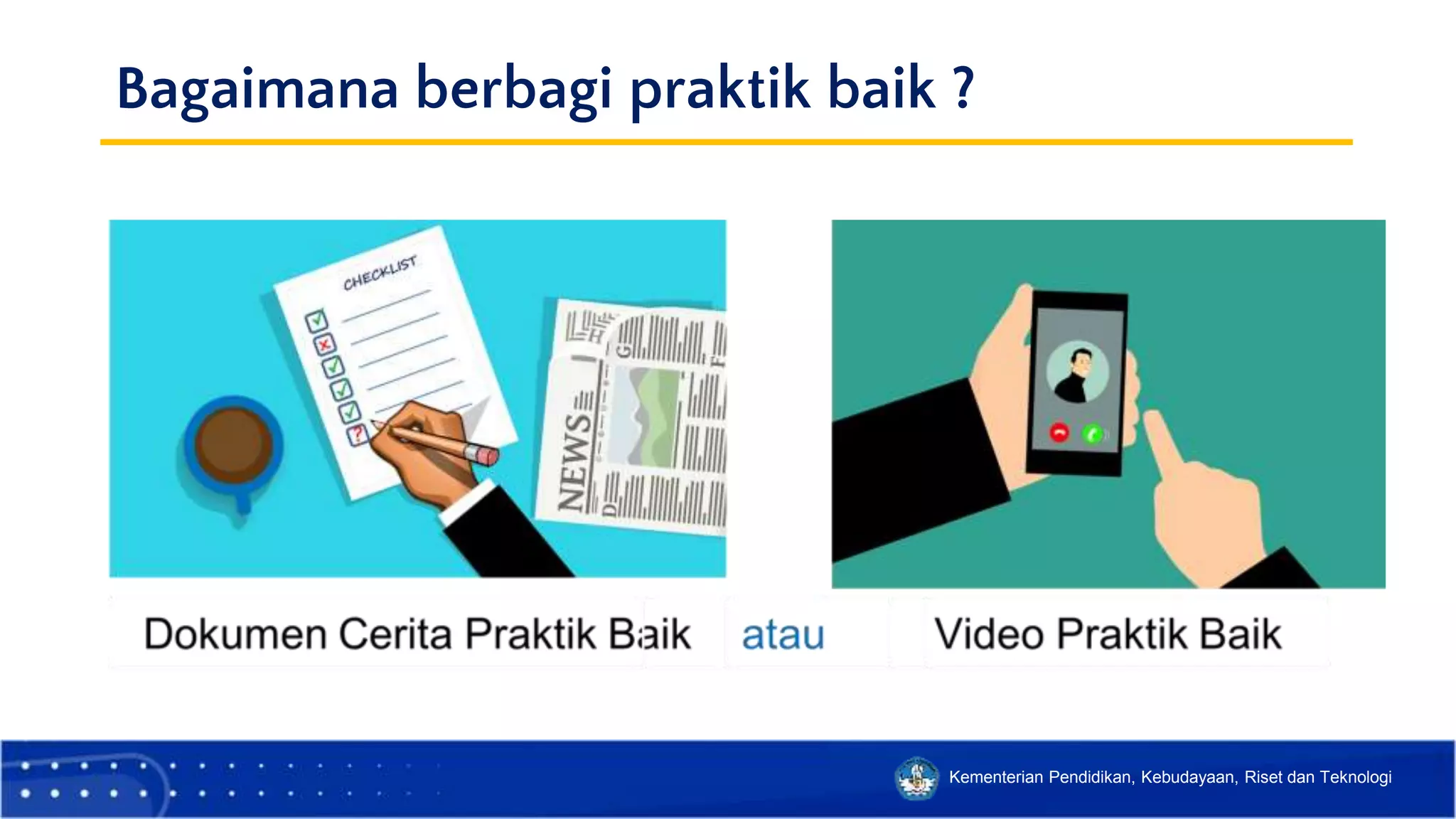 Bagaimana berbagi praktik baik ?

CHECKLIST

NEWS

Dokumen Cerita Praktik Baik atau Video Praktik Baik

Kementerian Pendidikan, Kebudayaan, Riset dan Teknologi